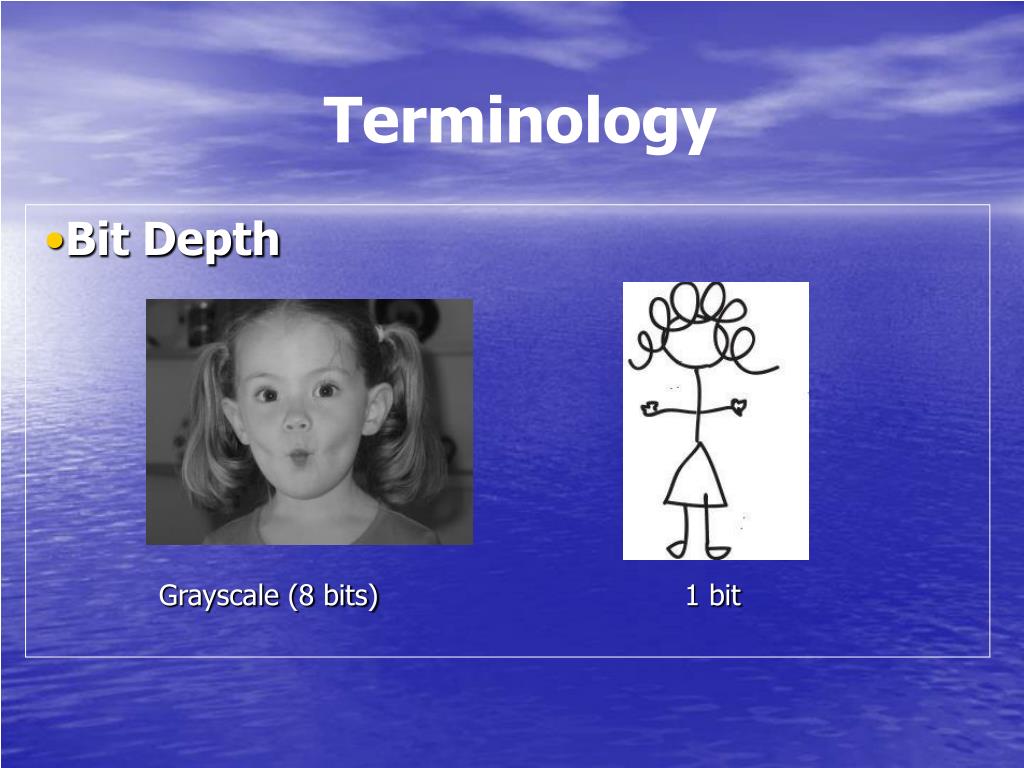 Terminology

•Bit Depth

Grayscale (8 bits)

1 bit